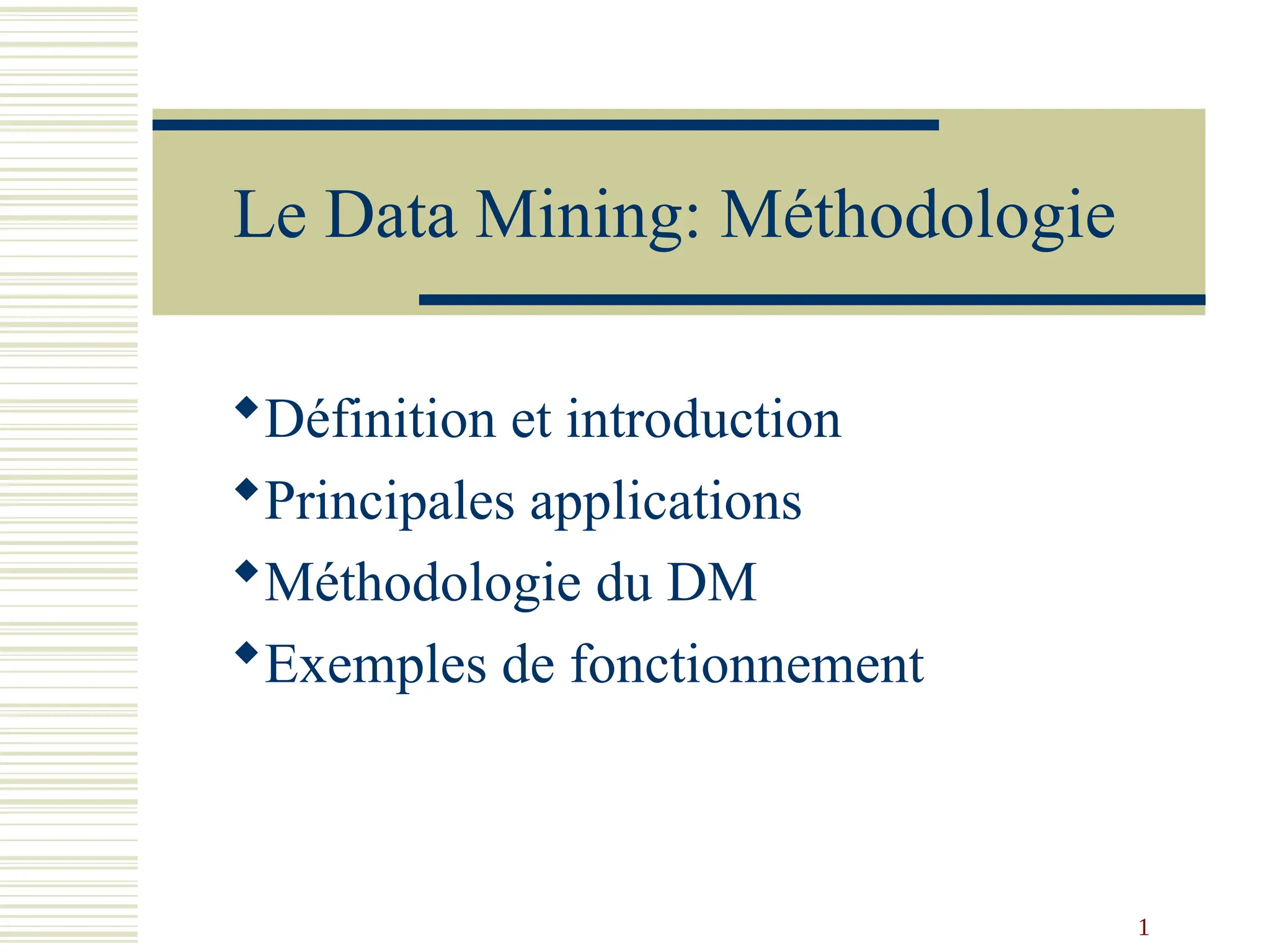 Le Data Mining: Méthodologie

◆ Définition et introduction
◆ Principales applications
◆ Méthodologie du DM
◆ Exemples de fonctionnement

1